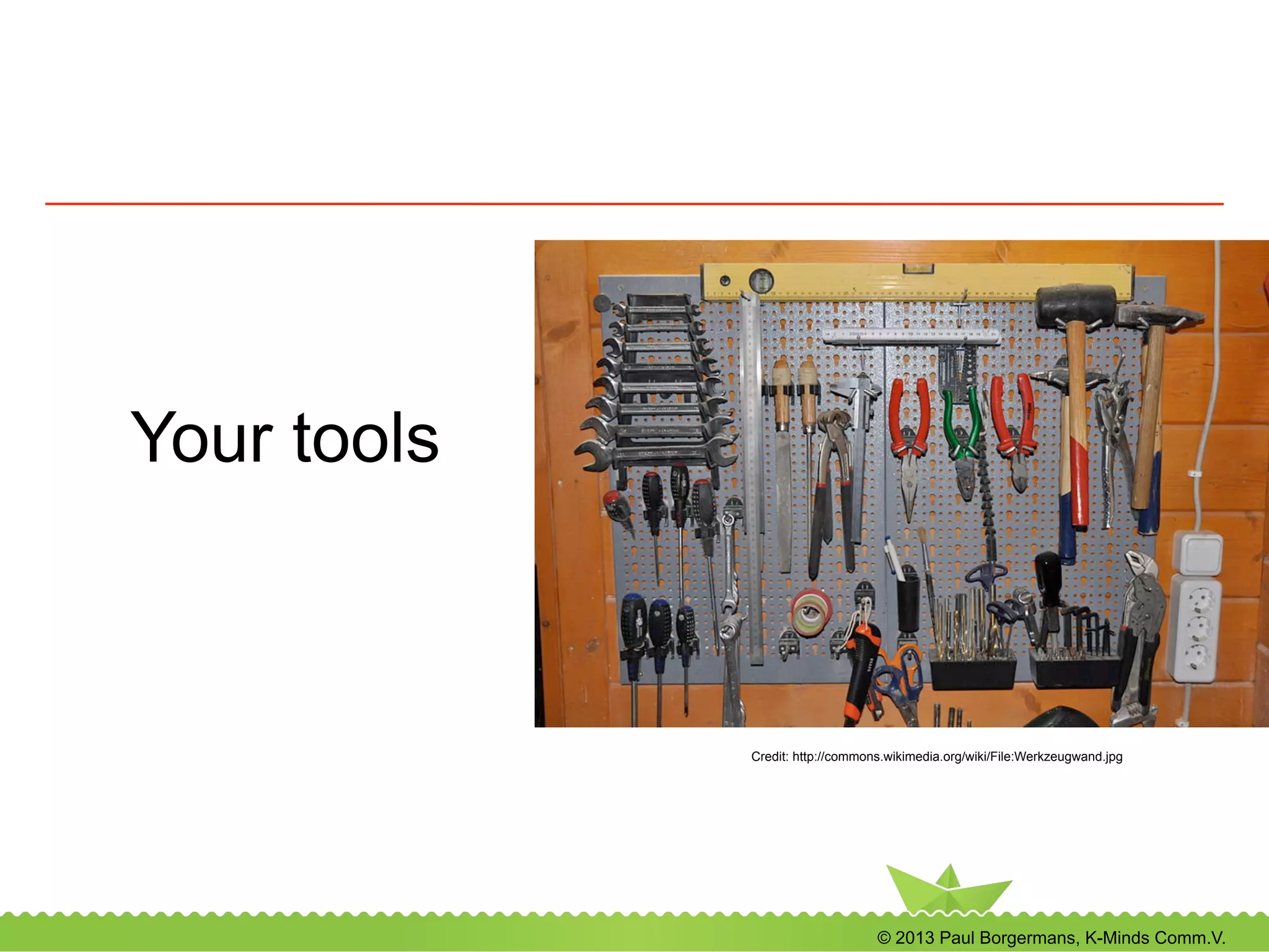 Your tools

Credit: http://commons.wikimedia.org/wiki/File:Werkzeugwand.jpg

© 2013 Paul Borgermans, K-Minds Comm.V.